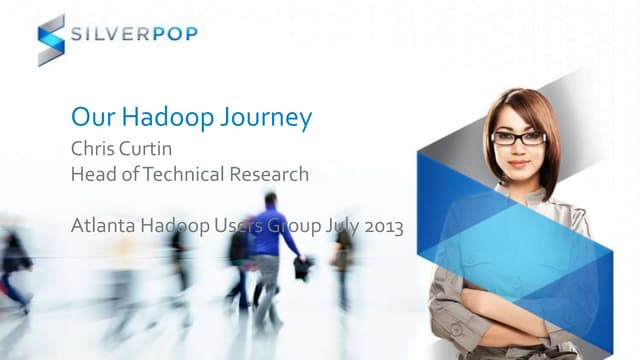 SILVERPOP

Our Hadoop Journey

Chris Curtin

Head of Technical Research

Atlanta Hadoop Users Group July 2013